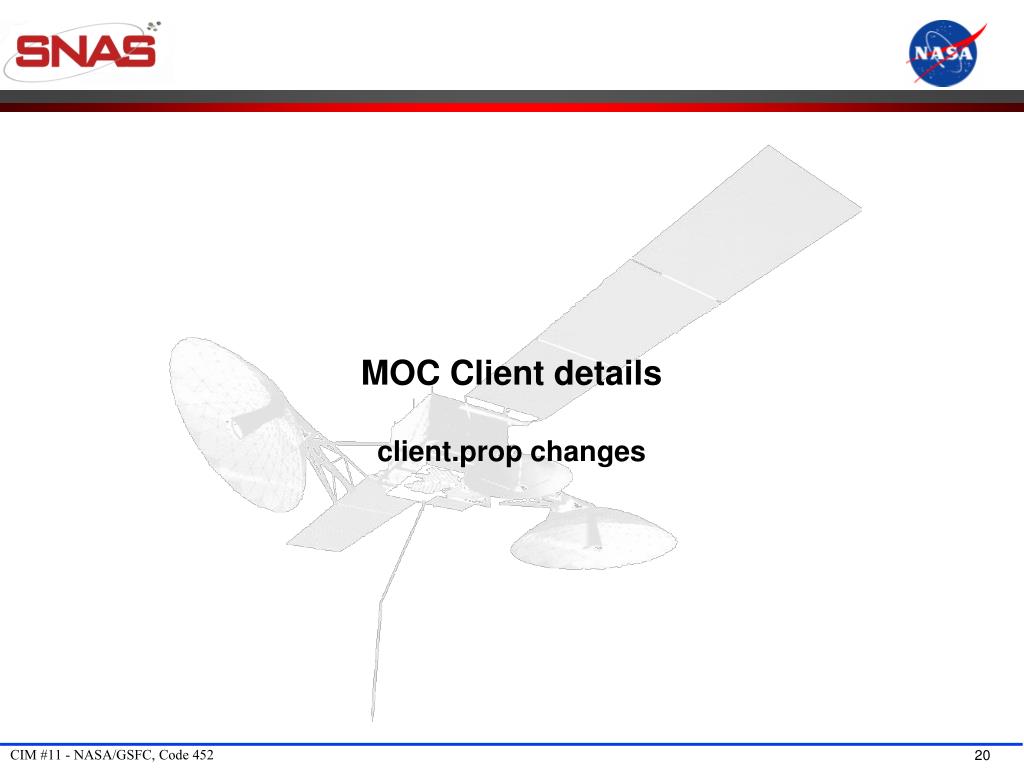 SNAS

NASA

MOC Client details

client.prop changes

CIM #11 - NASA/GSFC, Code 452

20